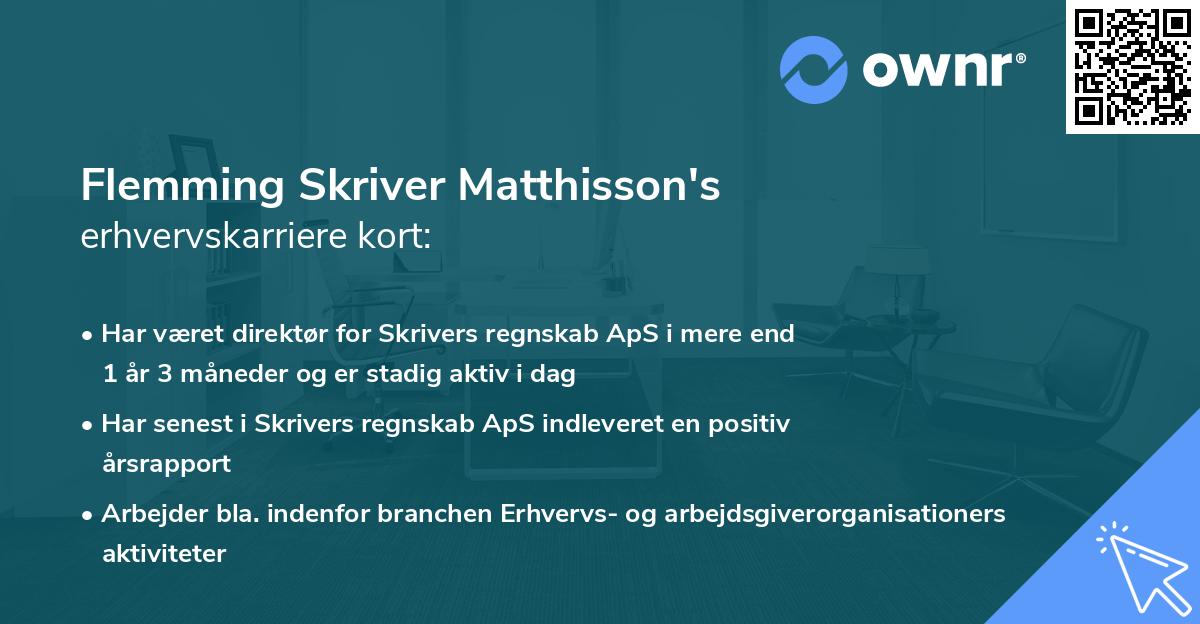 ownr®

Flemming Skriver Matthisson's erhvervskarriere kort:

• Har været direktør for Skrivers regnskab ApS i mere end 1 år 3 måneder og er stadig aktiv i dag

• Har senest i Skrivers regnskab ApS indleveret en positiv årsrapport

• Arbejder bla. indenfor branchen Erhvervs- og arbejdsgiverorganisationers aktiviteter